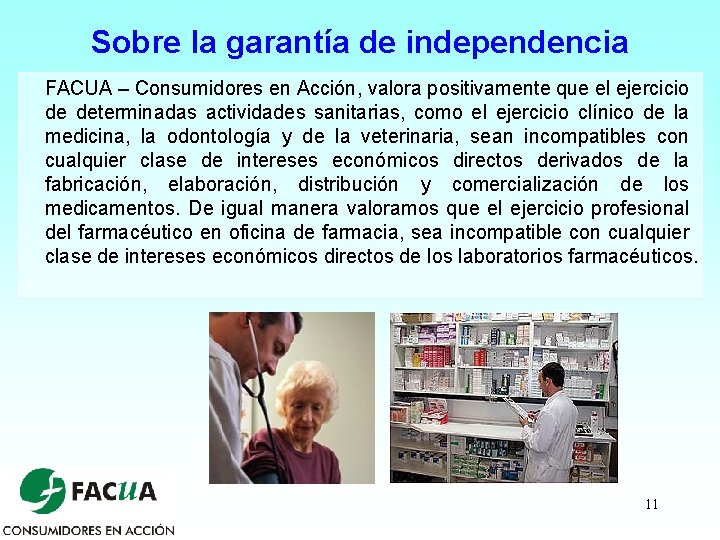 Sobre la garantía de independencia

FACUA – Consumidores en Acción, valora positivamente que el ejercicio de determinadas actividades sanitarias, como el ejercicio clínico de la medicina, la odontología y de la veterinaria, sean incompatibles con cualquier clase de intereses económicos directos derivados de la fabricación, elaboración, distribución y comercialización de los medicamentos. De igual manera valoramos que el ejercicio profesional del farmacéutico en oficina de farmacia, sea incompatible con cualquier clase de intereses económicos directos de los laboratorios farmacéuticos.

FACUA
CONSUMIDORES EN ACCIÓN

11